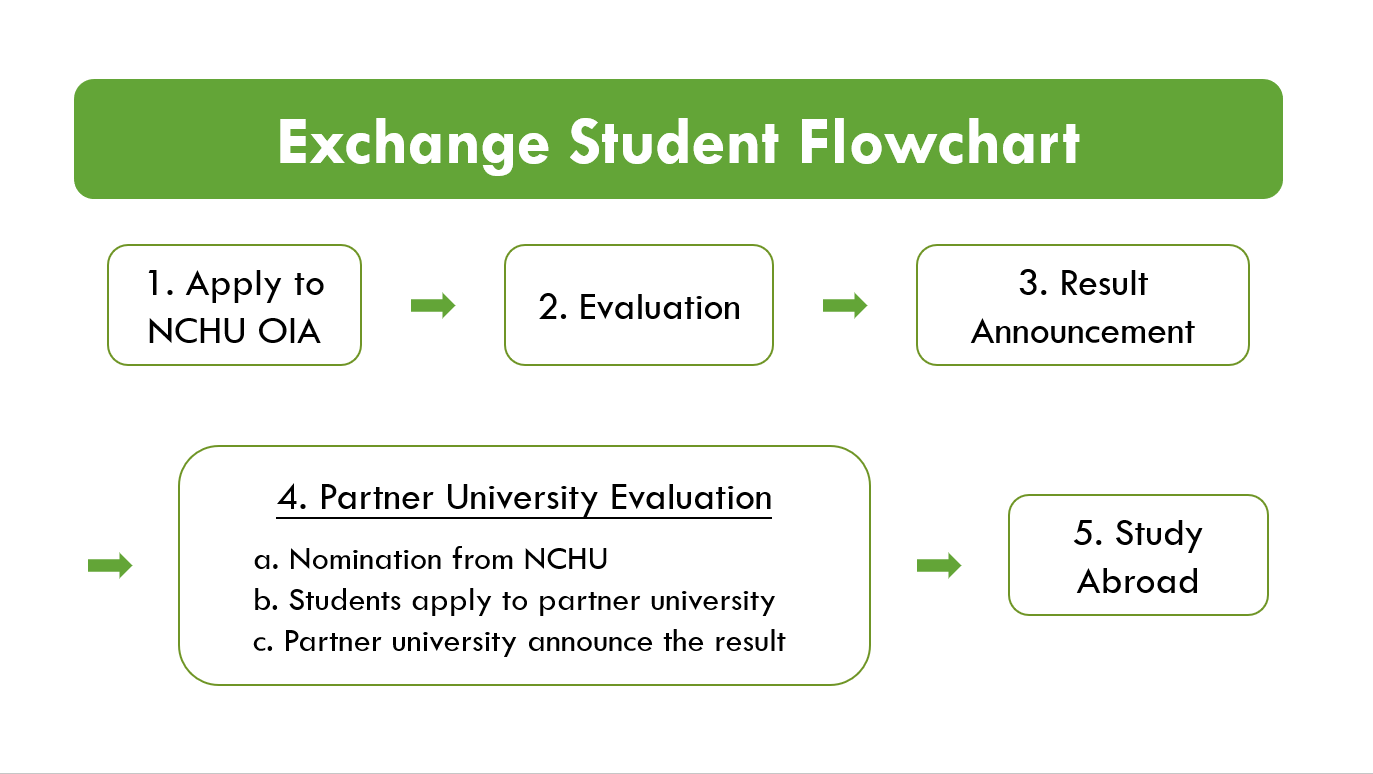 Exchange Student Flowchart

1. Apply to NCHU OIA

2. Evaluation

3. Result Announcement

4. Partner University Evaluation

a. Nomination from NCHU
b. Students apply to partner university
c. Partner university announce the result

5. Study Abroad